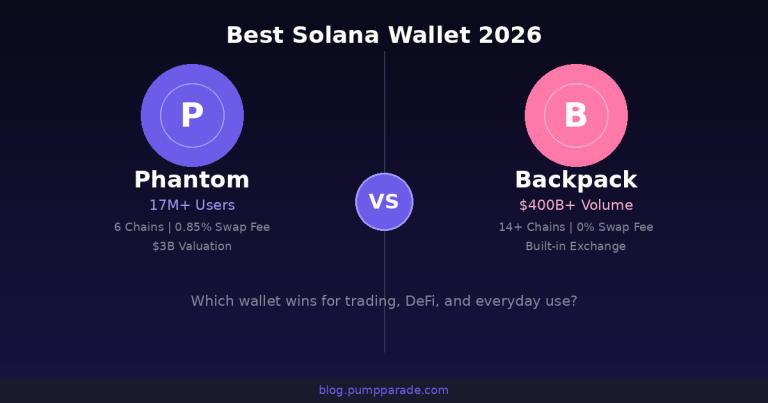 Best Solana Wallet 2026

P

Phantom

17M+ Users

6 Chains | 0.85% Swap Fee

$3B Valuation

VS

B

Backpack

$400B+ Volume

14+ Chains | 0% Swap Fee

Built-in Exchange

Which wallet wins for trading, DeFi, and everyday use?

blog.pumpparade.com